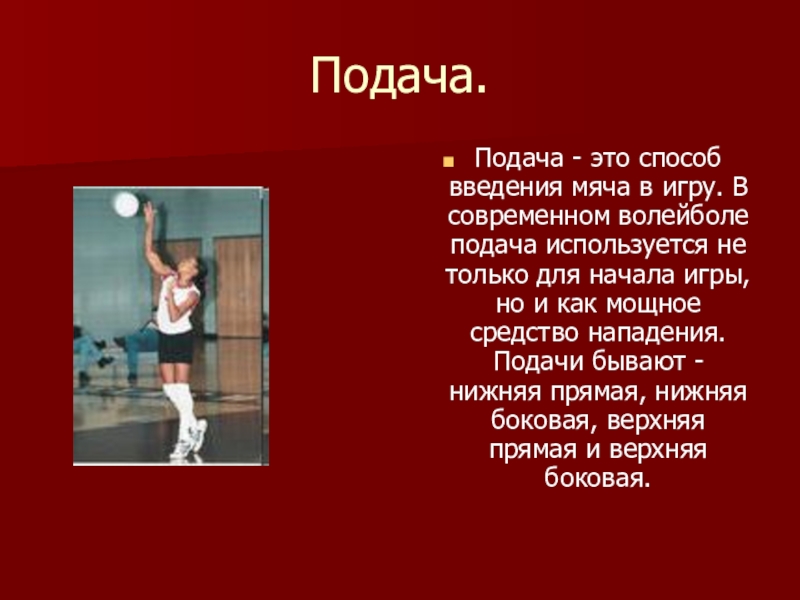 Подача.

Подача - это способ введения мяча в игру. В современном волейболе подача используется не только для начала игры, но и как мощное средство нападения. Подачи бывают - нижняя прямая, нижняя боковая, верхняя прямая и верхняя боковая.